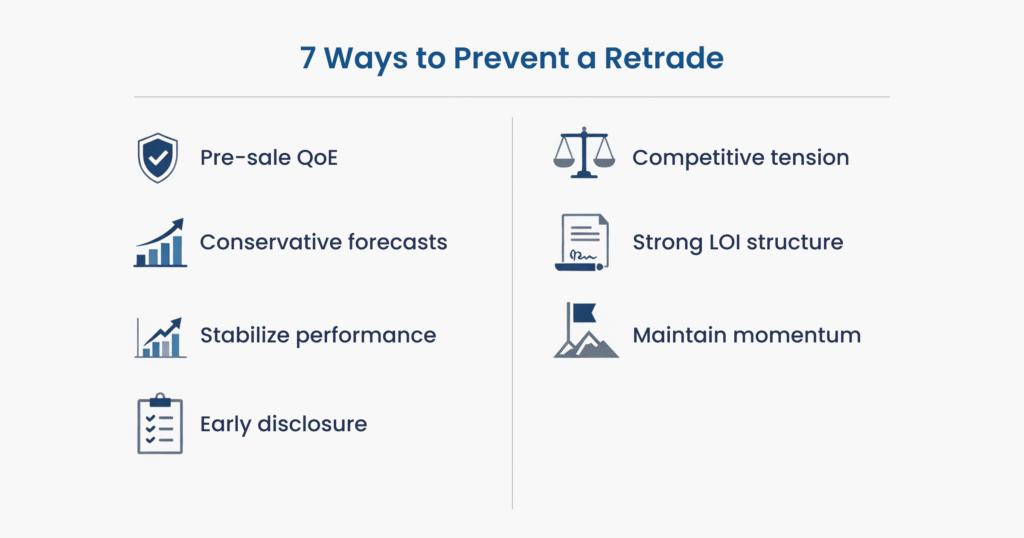 7 Ways to Prevent a Retrade

Pre-sale QoE

Conservative forecasts

Stabilize performance

Early disclosure

Competitive tension

Strong LOI structure

Maintain momentum